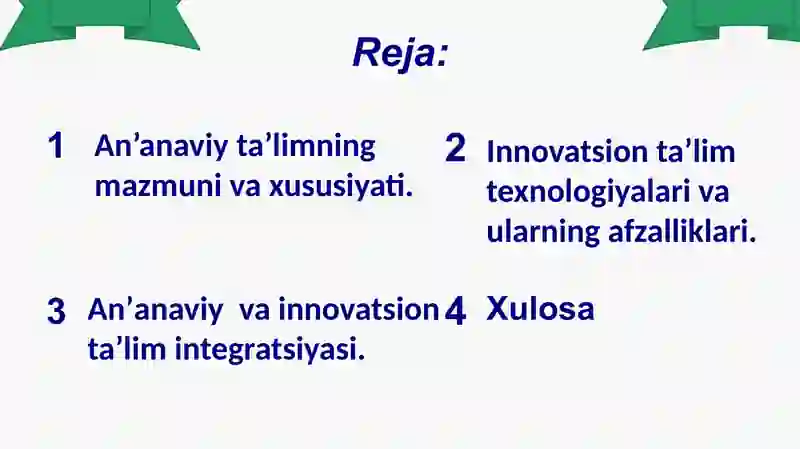 Reja:

1 An’anaviy ta’limning mazmuni va xususiyati.

2 Innovatsion ta’lim texnologiyalari va ularning afzalliklari.

3 An’anaviy va innovatsion ta’lim integratsiyasi.

4 Xulosa